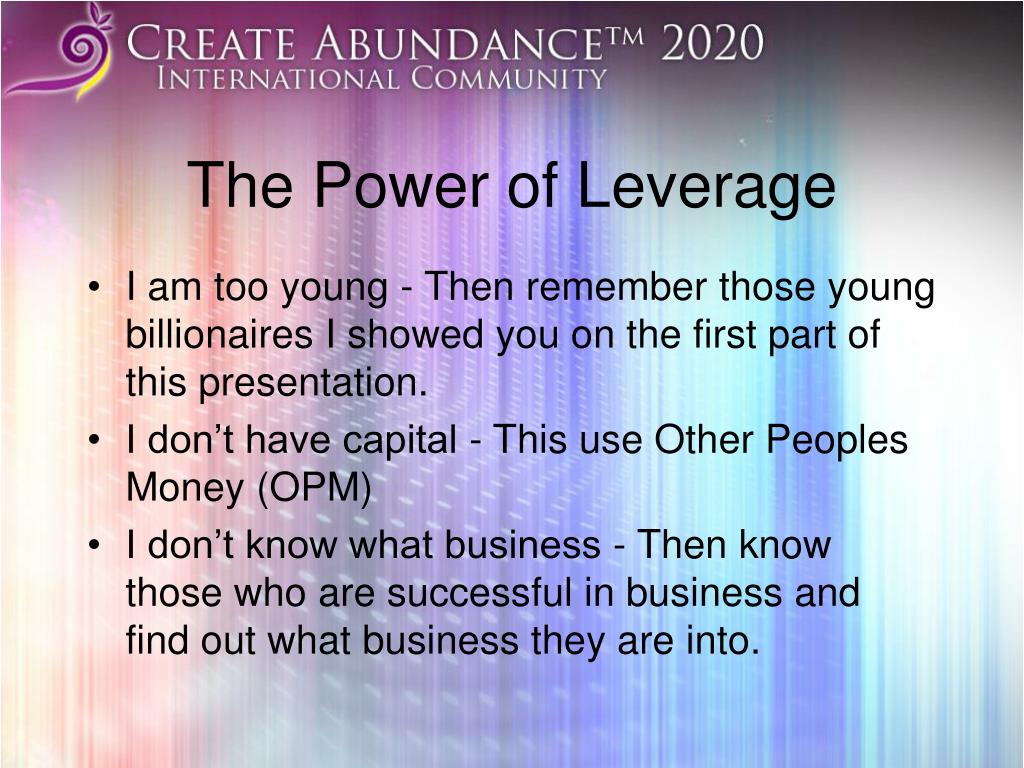 CREATE ABUNDANCE™ 2020
INTERNATIONAL COMMUNITY

The Power of Leverage

• I am too young - Then remember those young billionaires I showed you on the first part of this presentation.
• I don't have capital - This use Other Peoples Money (OPM)
• I don't know what business - Then know those who are successful in business and find out what business they are into.